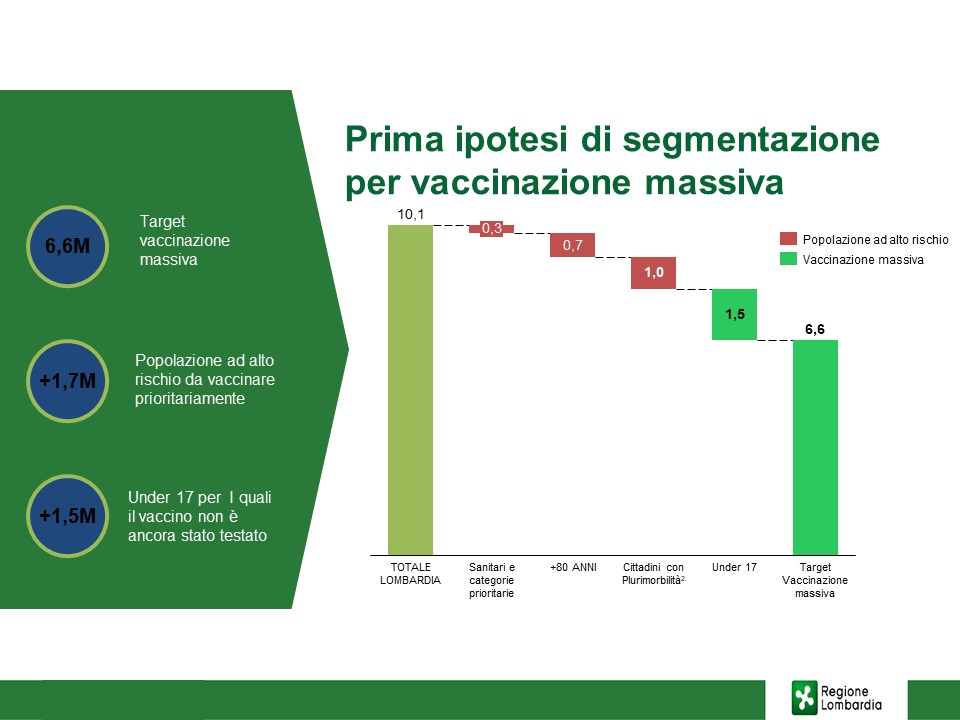 6,6M

Target vaccinazione massiva

+1,7M

Popolazione ad alto rischio da vaccinare prioritariamente

+1,5M

Under 17 per I quali il vaccino non è ancora stato testato

Prima ipotesi di segmentazione per vaccinazione massiva

Popolazione ad alto rischio
Vaccinazione massiva

10,1
0,3
0,7
1,0
1,5
6,6

TOTALE LOMBARDIA
Sanitari e categorie prioritarie
+80 ANNI
Cittadini con Plurimorbilità$^2$
Under 17
Target Vaccinazione massiva

Regione Lombardia